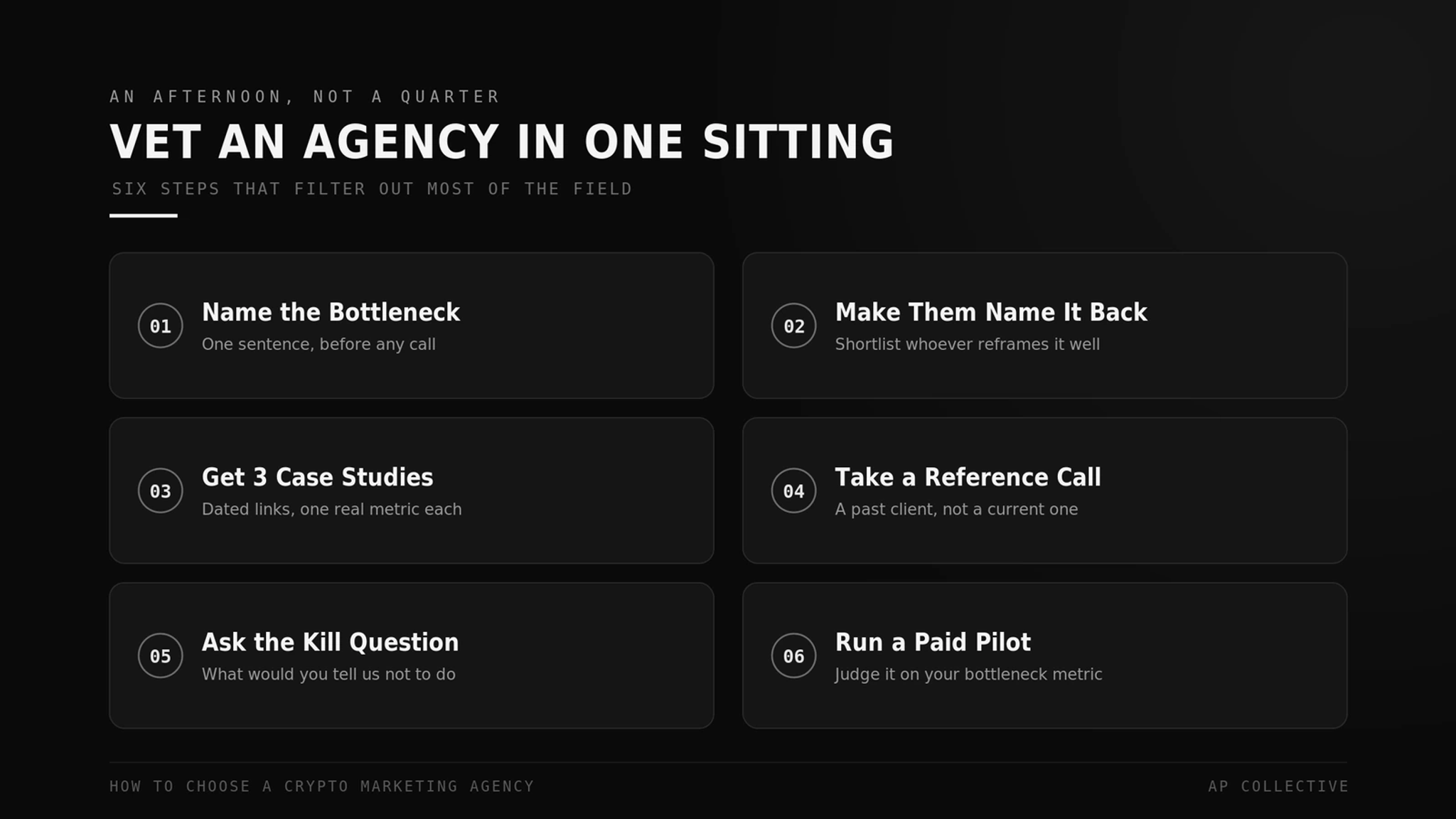 AN AFTERNOON, NOT A QUARTER

VET AN AGENCY IN ONE SITTING

SIX STEPS THAT FILTER OUT MOST OF THE FIELD

01 Name the Bottleneck
One sentence, before any call

02 Make Them Name It Back
Shortlist whoever reframes it well

03 Get 3 Case Studies
Dated links, one real metric each

04 Take a Reference Call
A past client, not a current one

05 Ask the Kill Question
What would you tell us not to do

06 Run a Paid Pilot
Judge it on your bottleneck metric

HOW TO CHOOSE A CRYPTO MARKETING AGENCY

AP COLLECTIVE